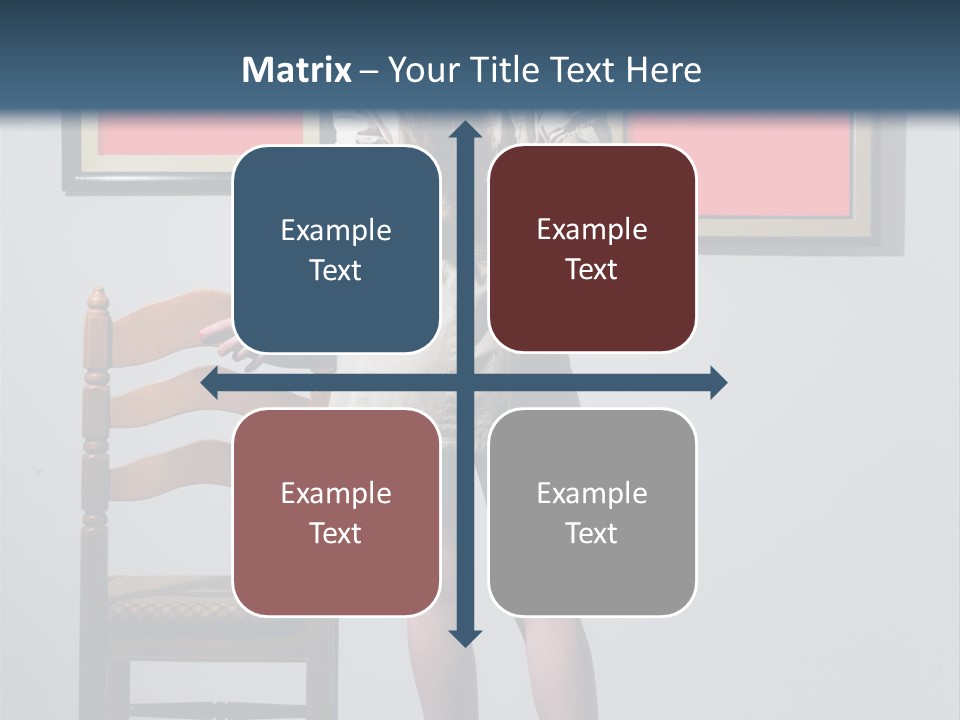 Matrix – Your Title Text Here

Example Text

Example Text

Example Text

Example Text